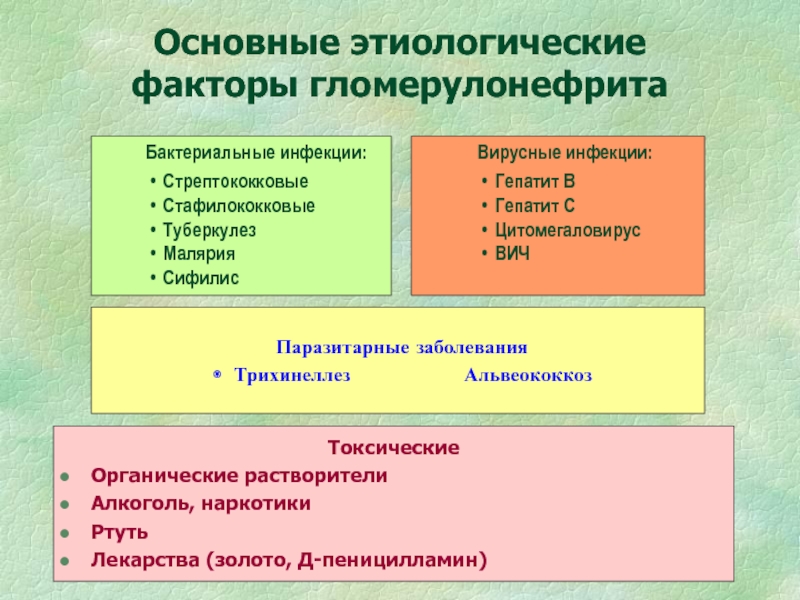 Основные этиологические факторы гломерулонефрита

Бактериальные инфекции:
• Стрептококковые
• Стафилококковые
• Туберкулез
• Малярия
• Сифилис

Вирусные инфекции:
• Гепатит В
• Гепатит С
• Цитомегаловирус
• ВИЧ

Паразитарные заболевания
• Трихинеллез Альвеококкоз

Токсические
• Органические растворители
• Алкоголь, наркотики
• Ртуть
• Лекарства (золото, Д-пеницилламин)